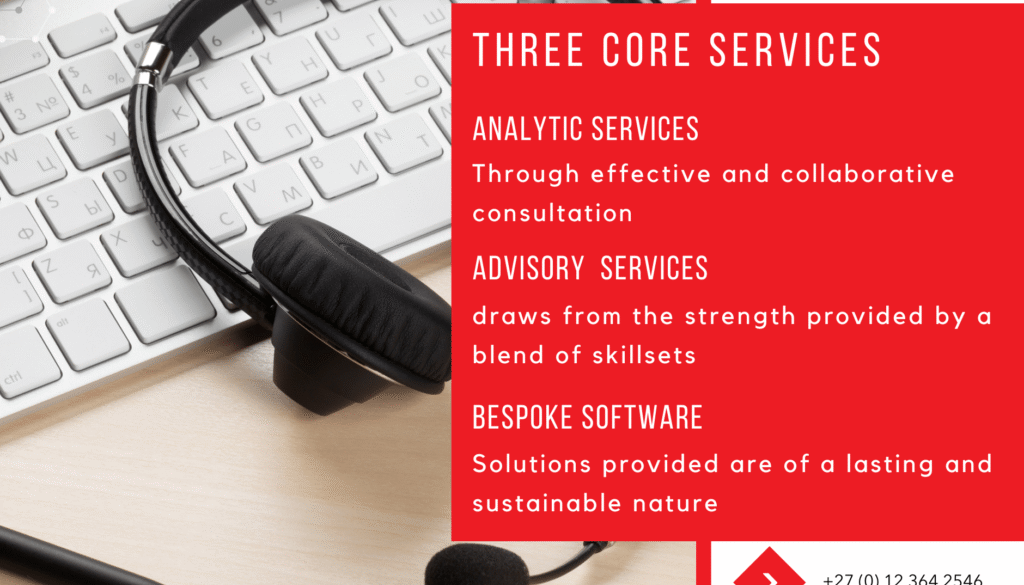 THREE CORE SERVICES

ANALYTIC SERVICES

Through effective and collaborative consultation

ADVISORY SERVICES

draws from the strength provided by a blend of skillsets

BESPOKE SOFTWARE

Solutions provided are of a lasting and sustainable nature

+27 (0) 12 364 2546